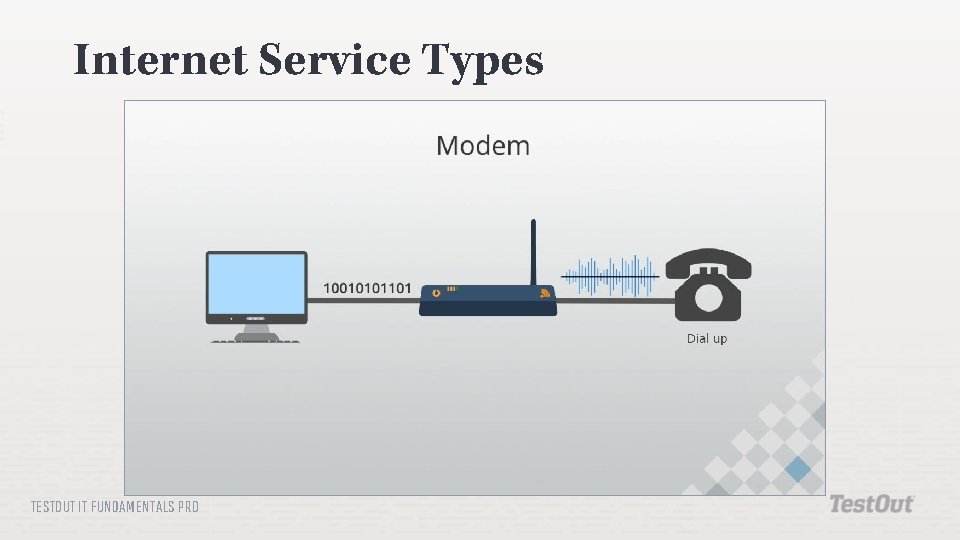 Internet Service Types

Modem

10010101101

Dial up

TESTOUT IT FUNDAMENTALS PRO

TestOut